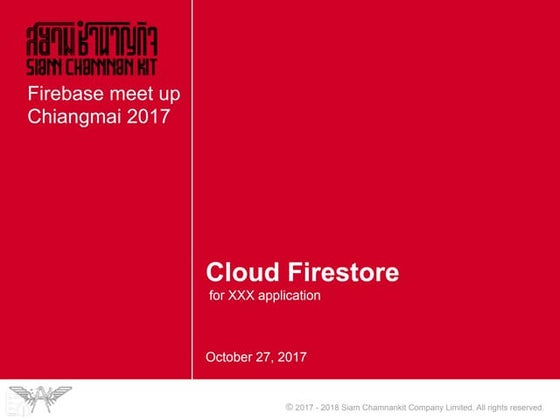 สยามชำนาญกิจ
SIAM CHAMNAN KIT

Firebase meet up Chiangmai 2017

Cloud Firestore
for XXX application

October 27, 2017

© 2017 - 2018 Siam Chamnankit Company Limited. All rights reserved.